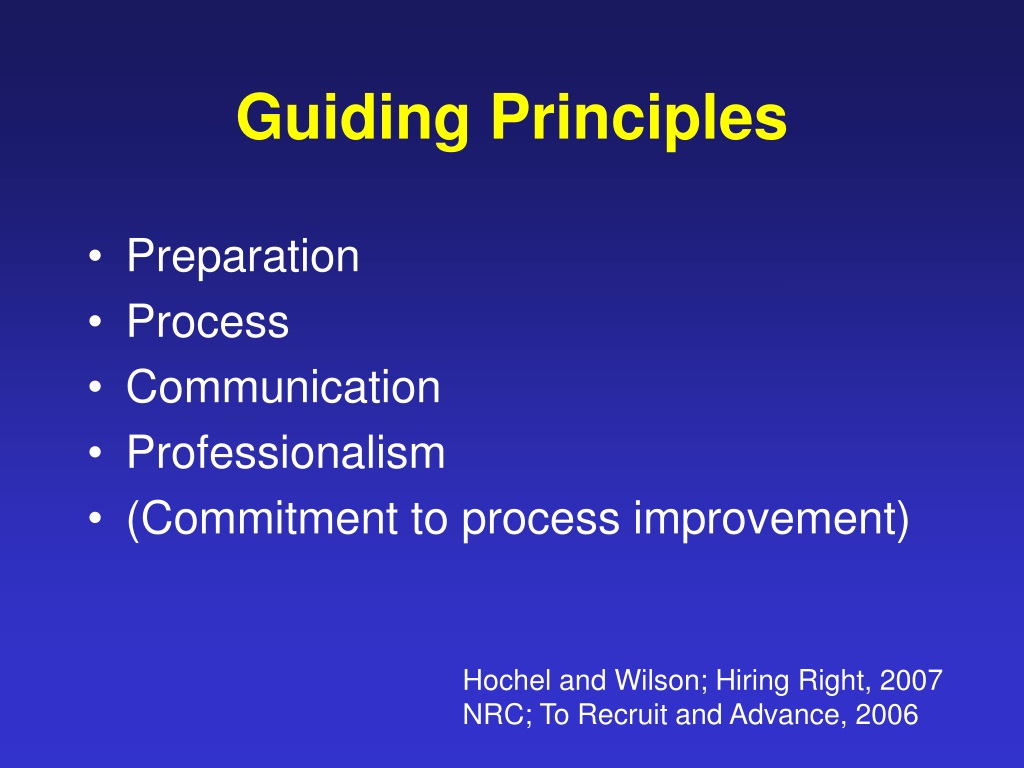 Guiding Principles

• Preparation
• Process
• Communication
• Professionalism
• (Commitment to process improvement)

Hochel and Wilson; Hiring Right, 2007
NRC; To Recruit and Advance, 2006